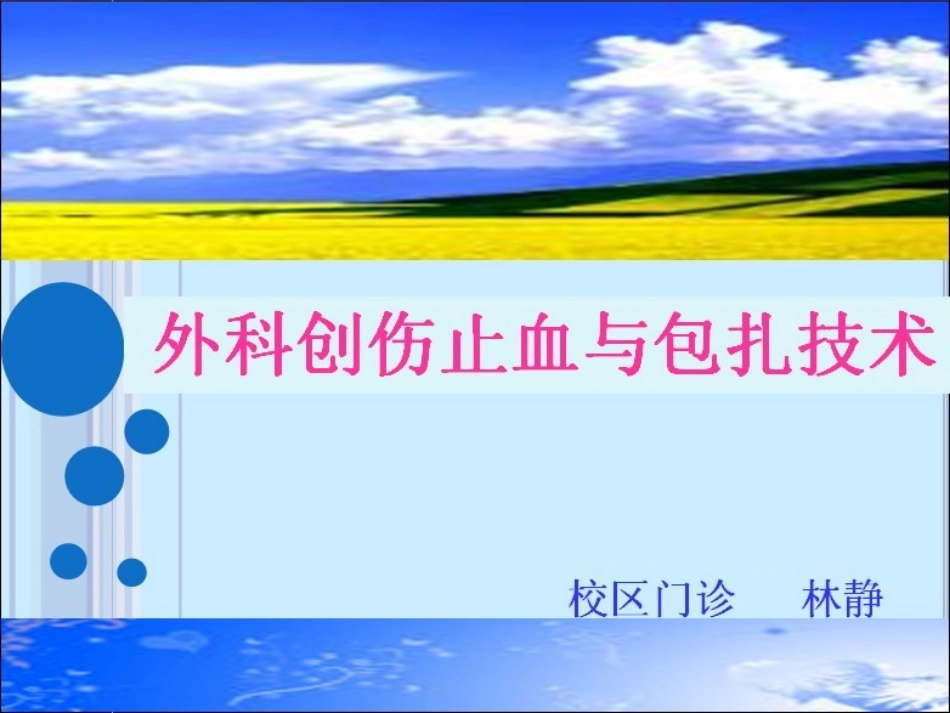 外科创伤止血与包扎技术

校区门诊　林静